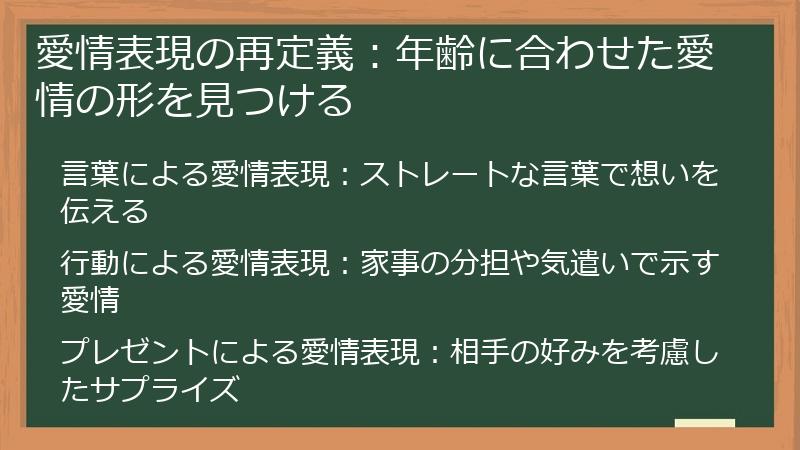 愛情表現の再定義：年齢に合わせた愛情の形を見つける

言葉による愛情表現：ストレートな言葉で想いを伝える

行動による愛情表現：家事の分担や気遣いで示す愛情

プレゼントによる愛情表現：相手の好みを考慮したサプライズ